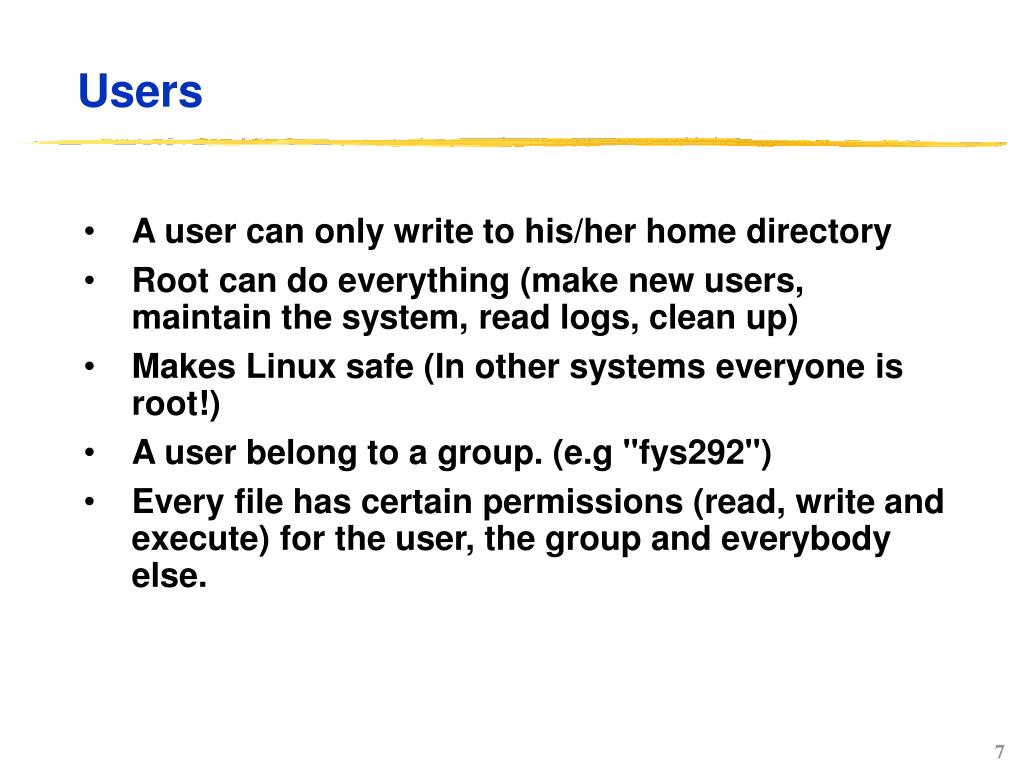 Users

• A user can only write to his/her home directory
• Root can do everything (make new users, maintain the system, read logs, clean up)
• Makes Linux safe (In other systems everyone is root!)
• A user belong to a group. (e.g "fys292")
• Every file has certain permissions (read, write and execute) for the user, the group and everybody else.

7